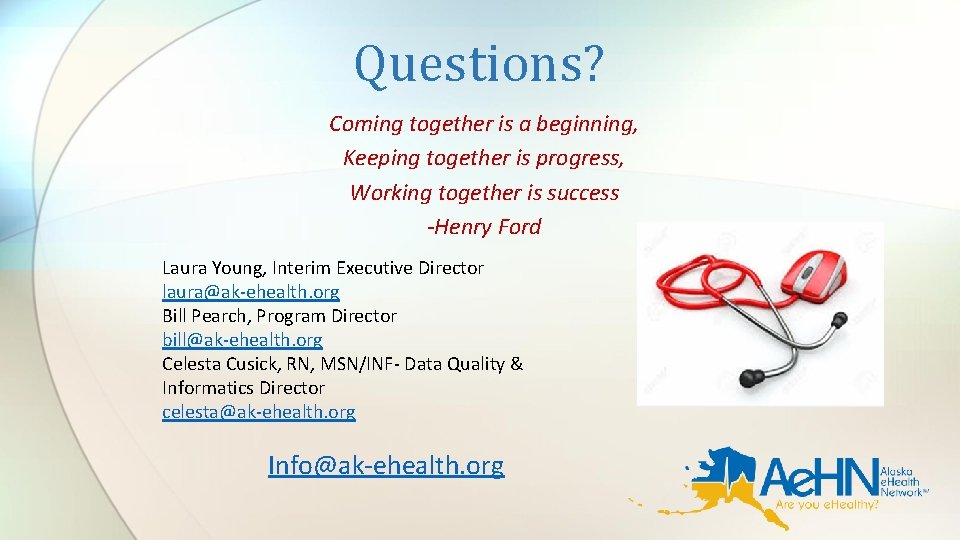 Questions?

Coming together is a beginning,
Keeping together is progress,
Working together is success
-Henry Ford

Laura Young, Interim Executive Director
laura@ak-ehealth.org
Bill Pearch, Program Director
bill@ak-ehealth.org
Celesta Cusick, RN, MSN/INF- Data Quality & Informatics Director
celesta@ak-ehealth.org

Info@ak-ehealth.org

AeHN
Alaska
eHealth
Network™
Are you eHealthy?